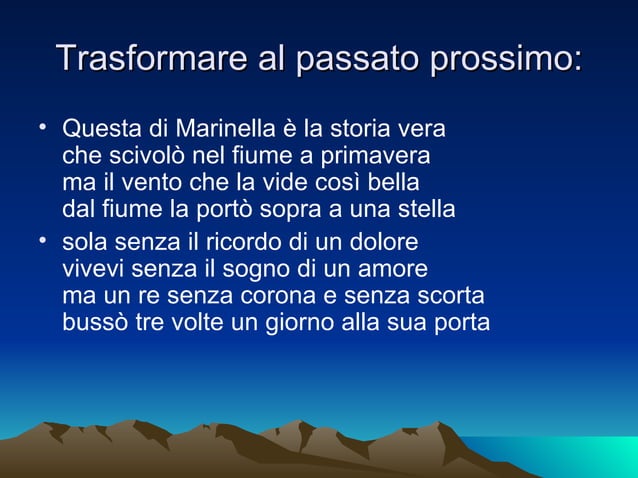 Trasformare al passato prossimo:

• Questa di Marinella è la storia vera
che scivolò nel fiume a primavera
ma il vento che la vide così bella
dal fiume la portò sopra a una stella

• sola senza il ricordo di un dolore
vivevi senza il sogno di un amore
ma un re senza corona e senza scorta
bussò tre volte un giorno alla sua porta